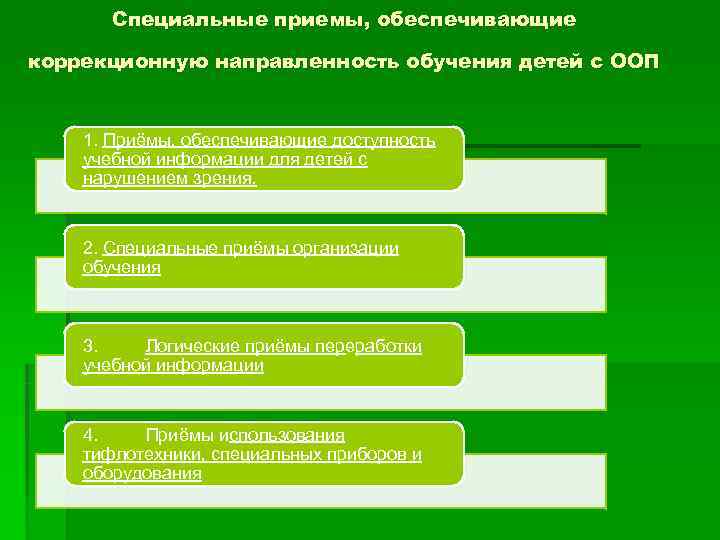 Специальные приемы, обеспечивающие коррекционную направленность обучения детей с ООП

1. Приёмы, обеспечивающие доступность учебной информации для детей с нарушением зрения.

2. Специальные приёмы организации обучения

3. Логические приёмы переработки учебной информации

4. Приёмы использования тифлотехники, специальных приборов и оборудования